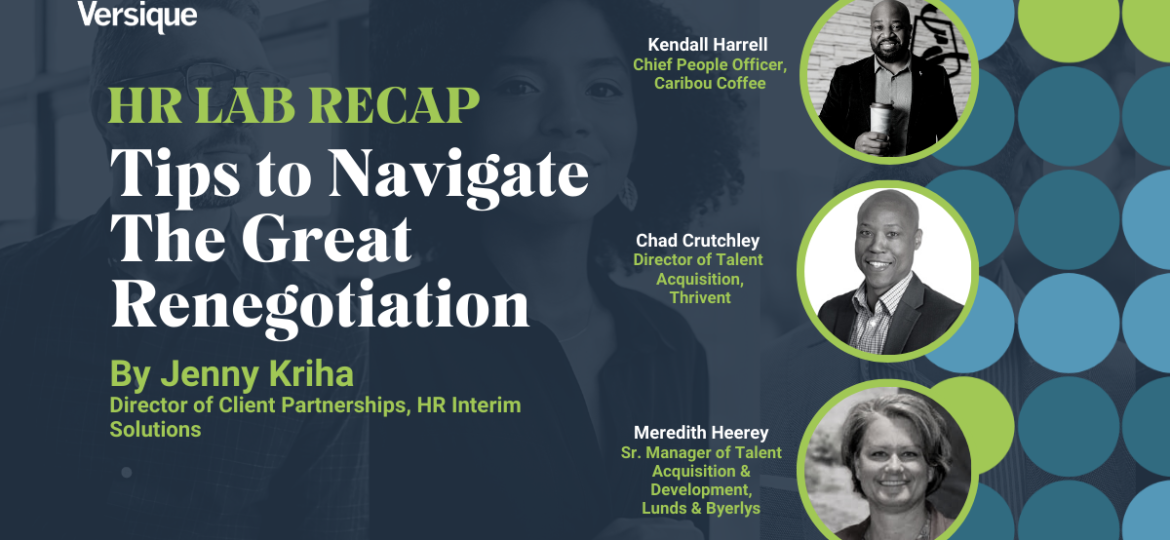 Versique

HR LAB RECAP

Tips to Navigate The Great Renegotiation

By Jenny Kriha

Director of Client Partnerships, HR Interim Solutions

Kendall Harrell
Chief People Officer, Caribou Coffee

Chad Crutchley
Director of Talent Acquisition, Thrivent

Meredith Heerey
Sr. Manager of Talent Acquisition & Development, Lunds & Byerlys